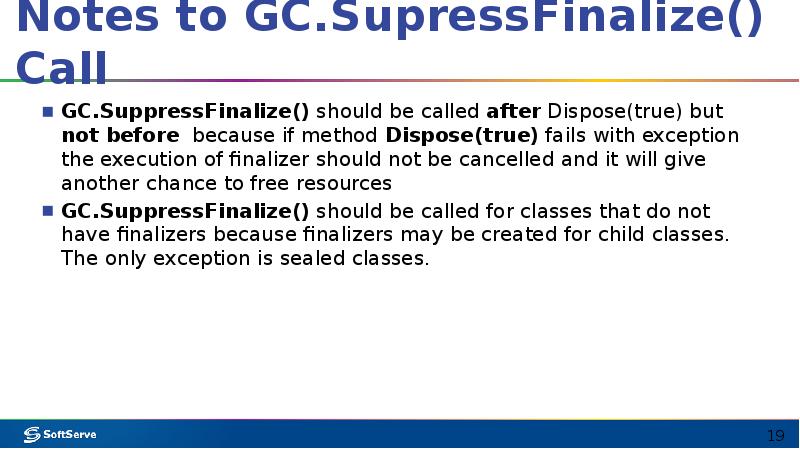 Notes to GC.SupressFinalize() Call

GC.SuppressFinalize() should be called after Dispose(true) but not before because if method Dispose(true) fails with exception the execution of finalizer should not be cancelled and it will give another chance to free resources

GC.SuppressFinalize() should be called for classes that do not have finalizers because finalizers may be created for child classes. The only exception is sealed classes.

SoftServe

19